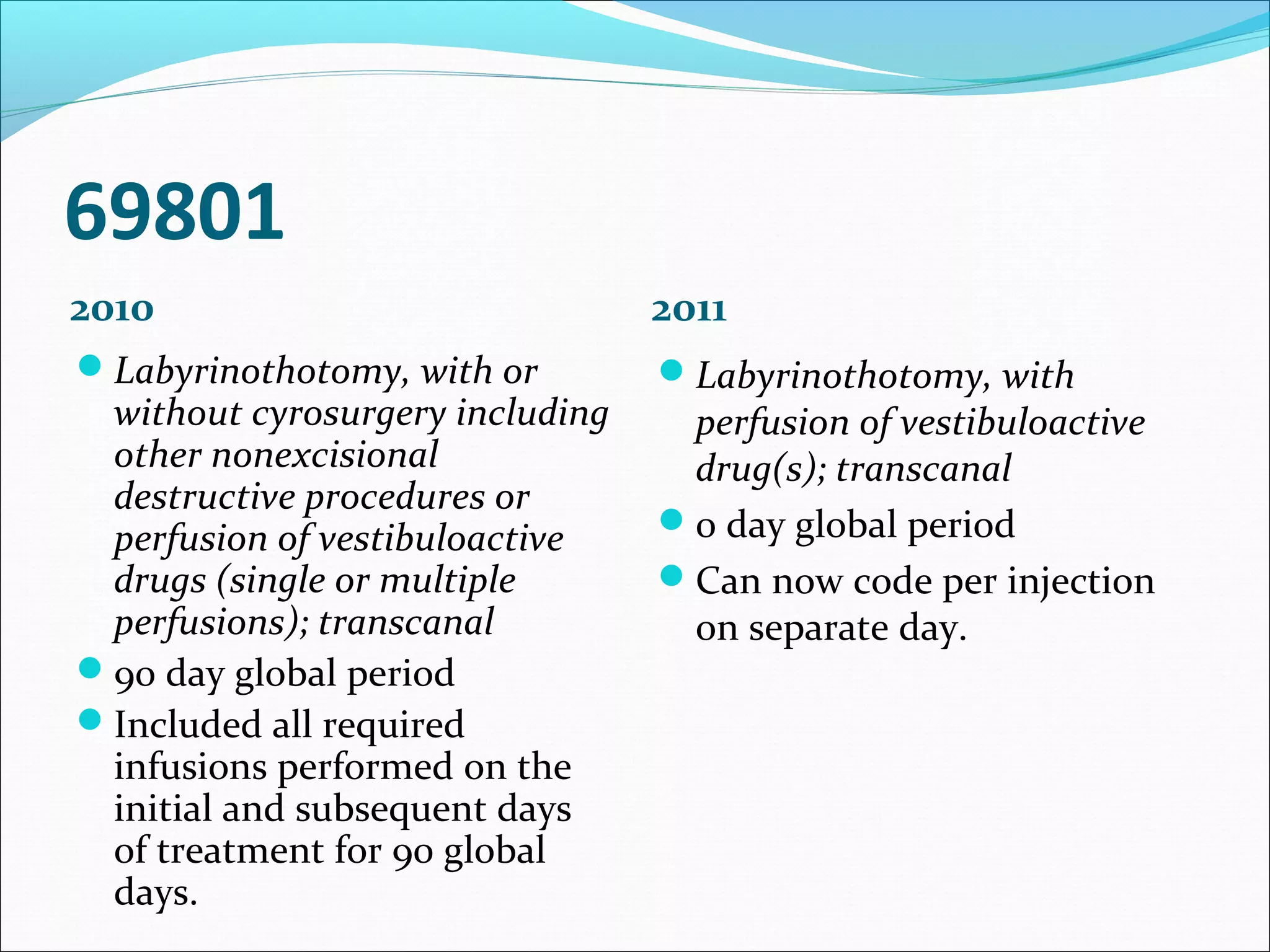 69801

2010

- Labyrinothotomy, with or without cyrosurgery including other nonexcisional destructive procedures or perfusion of vestibuloactive drugs (single or multiple perfusions); transcanal
- 90 day global period
- Included all required infusions performed on the initial and subsequent days of treatment for 90 global days.

2011

- Labyrinothotomy, with perfusion of vestibuloactive drug(s); transcanal
- 0 day global period
- Can now code per injection on separate day.